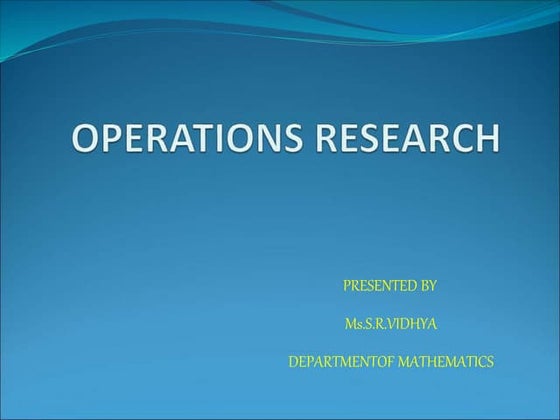 OPERATIONS RESEARCH

PRESENTED BY

Ms.S.R.VIDHYA

DEPARTMENTOF MATHEMATICS